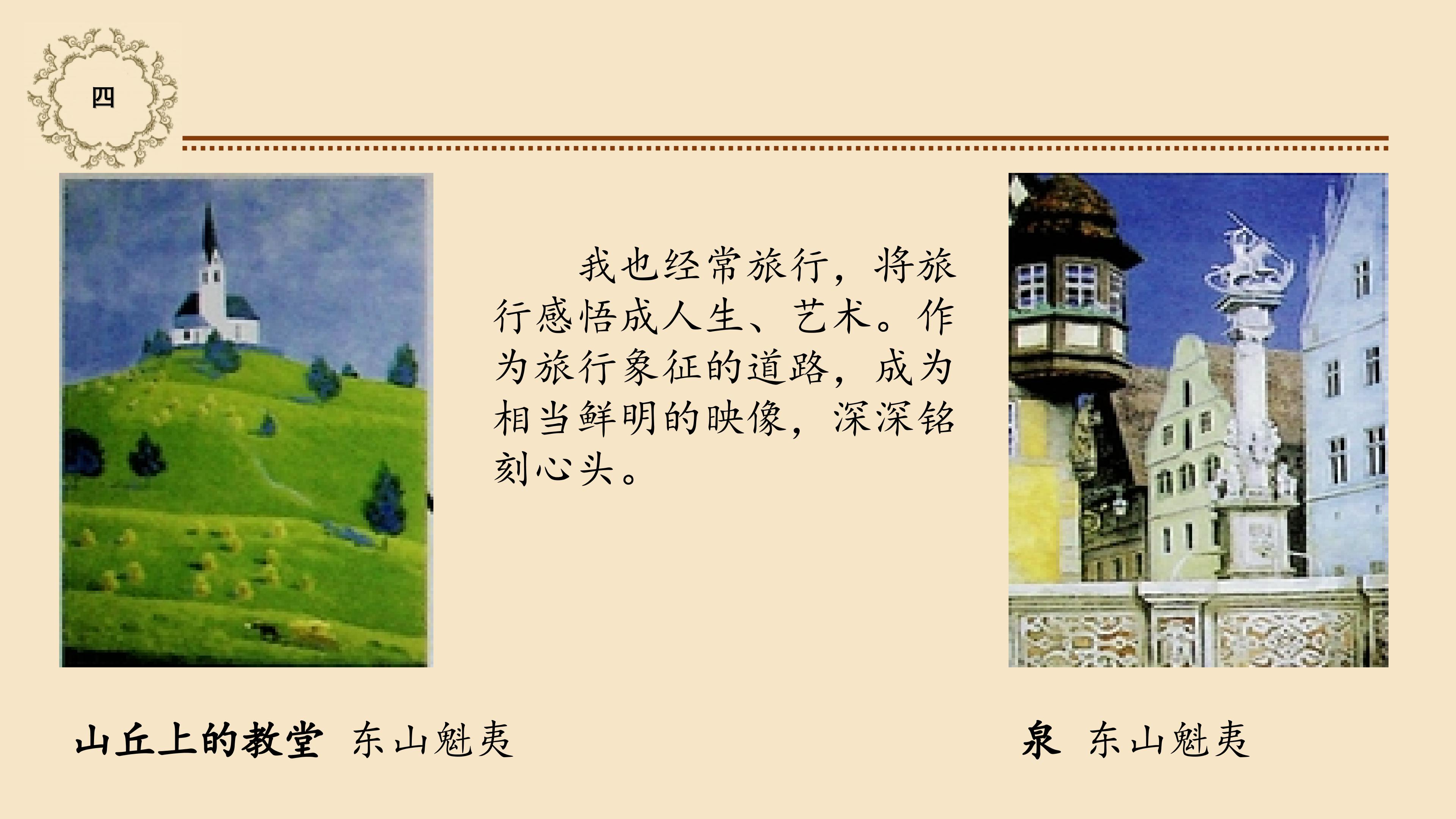 四

我也经常旅行，将旅行感悟成人生、艺术。作为旅行象征的道路，成为相当鲜明的映像，深深铭刻心头。

山丘上的教堂 东山魁夷

泉 东山魁夷